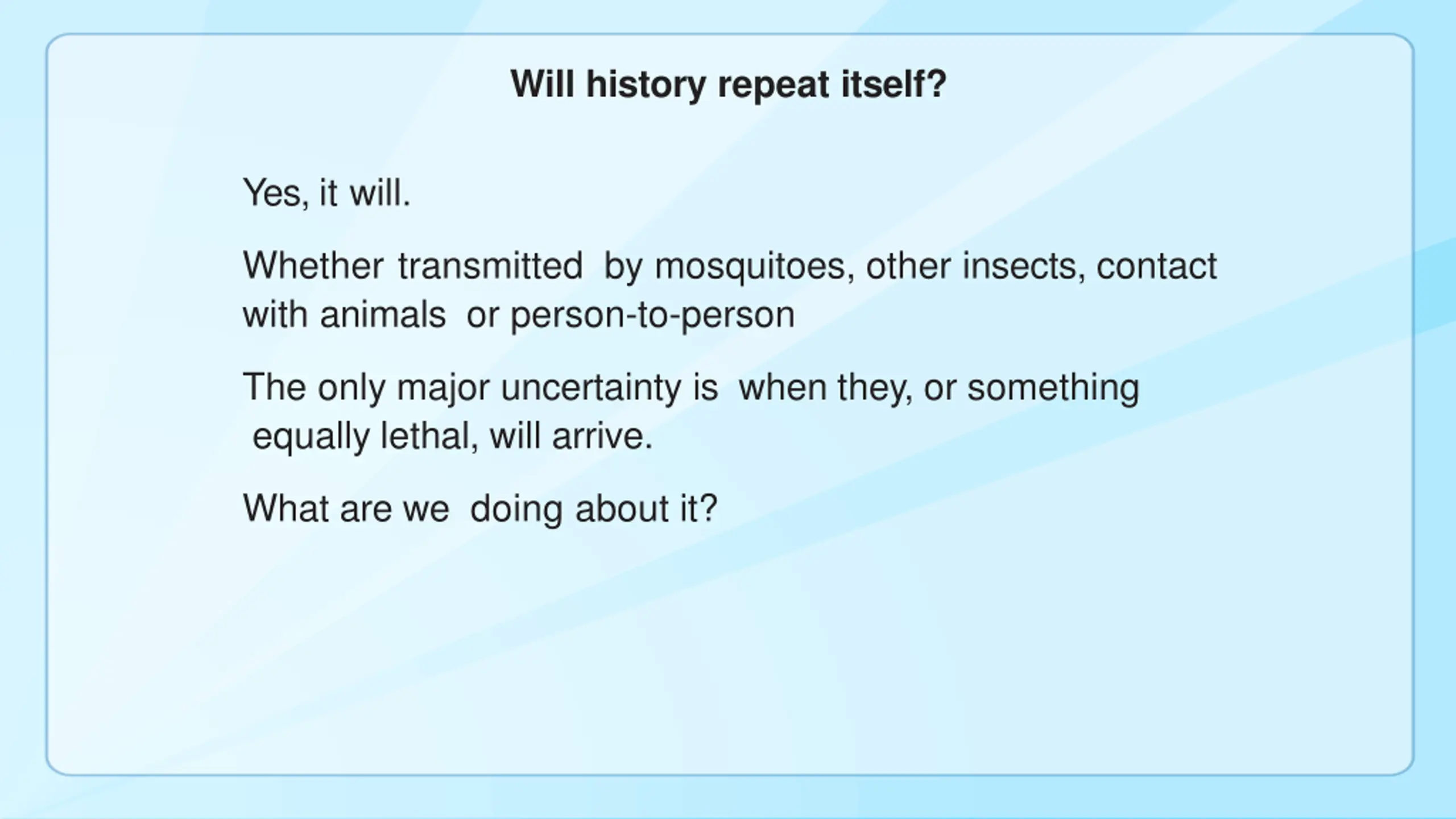 Will history repeat itself?

Yes, it will.

Whether transmitted by mosquitoes, other insects, contact with animals or person-to-person

The only major uncertainty is when they, or something equally lethal, will arrive.

What are we doing about it?